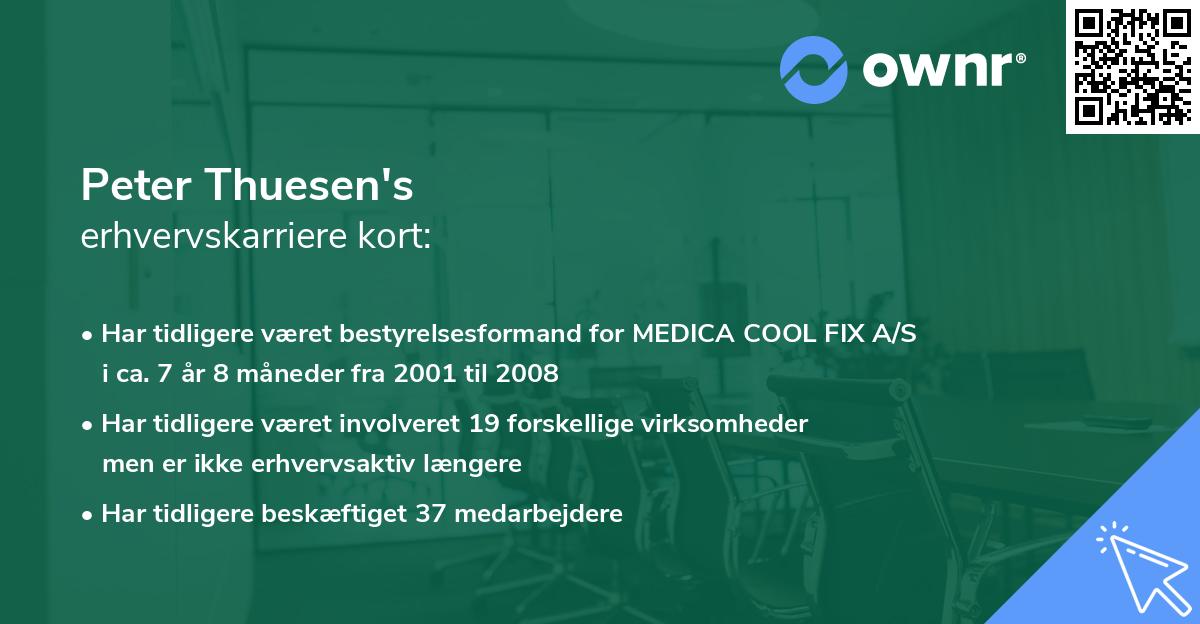 ownr®

Peter Thuesen's
erhvervskarriere kort:

• Har tidligere været bestyrelsesformand for MEDICA COOL FIX A/S i ca. 7 år 8 måneder fra 2001 til 2008

• Har tidligere været involveret 19 forskellige virksomheder men er ikke erhvervsaktiv længere

• Har tidligere beskæftiget 37 medarbejdere